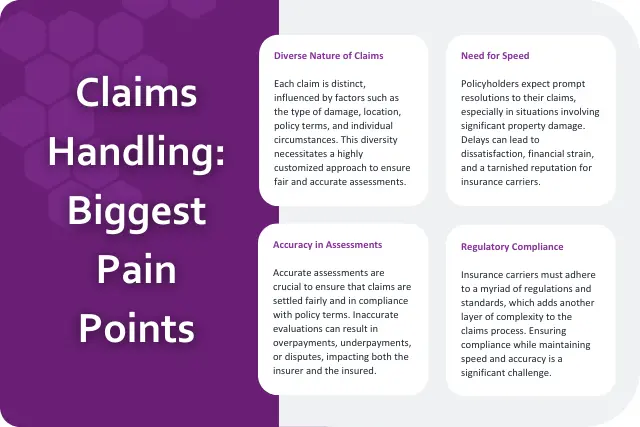 Claims Handling: Biggest Pain Points

Diverse Nature of Claims

Each claim is distinct, influenced by factors such as the type of damage, location, policy terms, and individual circumstances. This diversity necessitates a highly customized approach to ensure fair and accurate assessments.

Need for Speed

Policyholders expect prompt resolutions to their claims, especially in situations involving significant property damage. Delays can lead to dissatisfaction, financial strain, and a tarnished reputation for insurance carriers.

Accuracy in Assessments

Accurate assessments are crucial to ensure that claims are settled fairly and in compliance with policy terms. Inaccurate evaluations can result in overpayments, underpayments, or disputes, impacting both the insurer and the insured.

Regulatory Compliance

Insurance carriers must adhere to a myriad of regulations and standards, which adds another layer of complexity to the claims process. Ensuring compliance while maintaining speed and accuracy is a significant challenge.